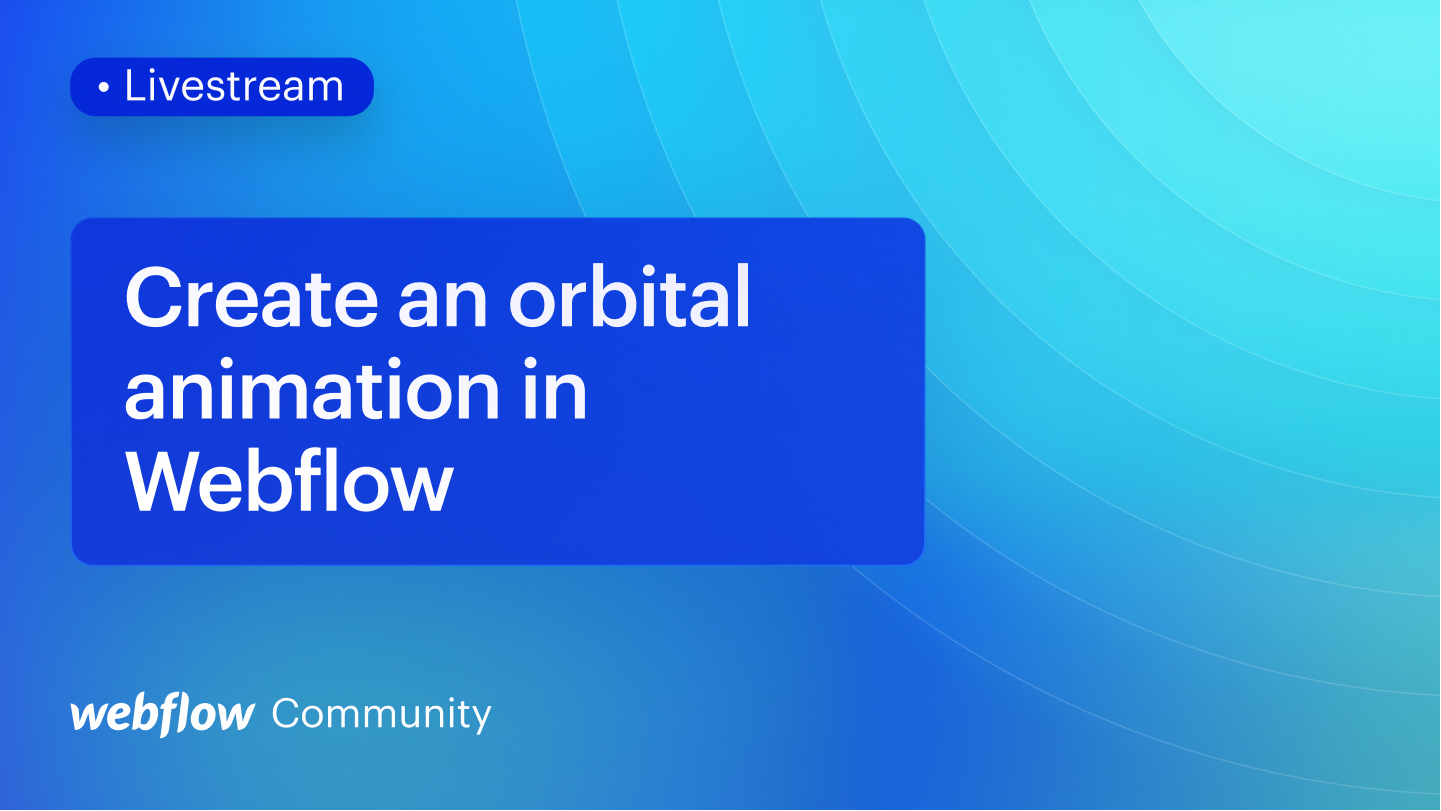 • Livestream

Create an orbital animation in Webflow

webflow Community